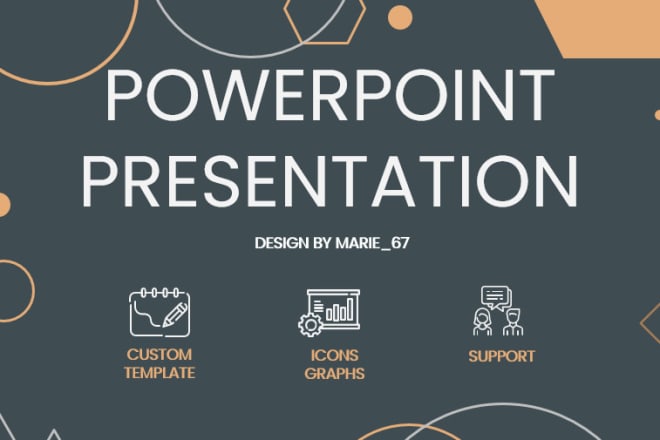 POWERPOINT PRESENTATION

DESIGN BY MARIE_67

CUSTOM TEMPLATE

ICONS GRAPHS

SUPPORT